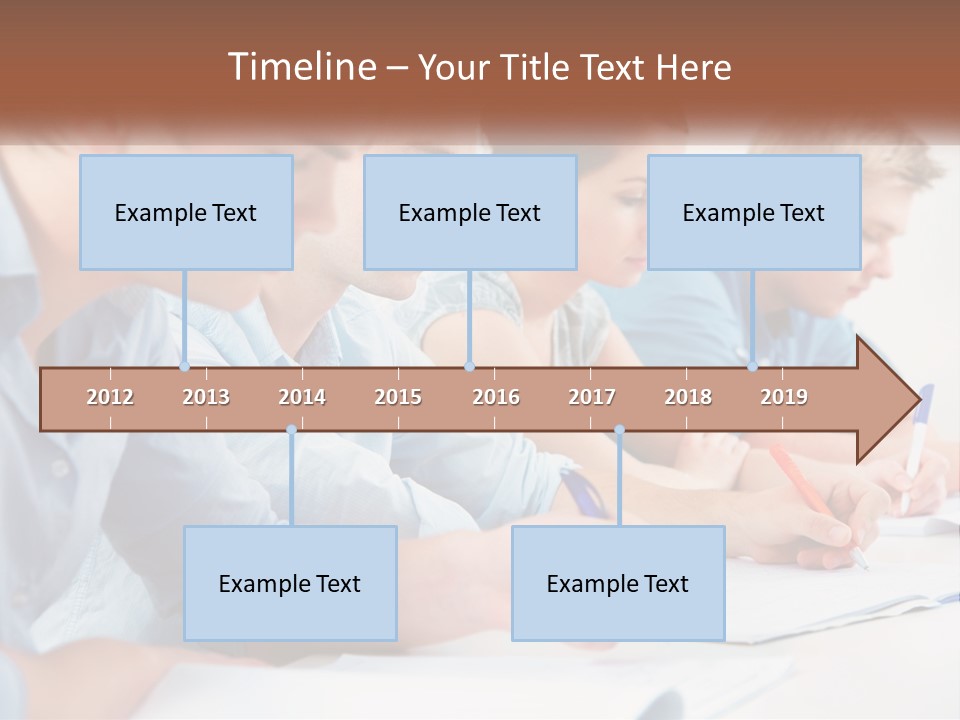 Timeline – Your Title Text Here

Example Text

Example Text

Example Text

2012 2013 2014 2015 2016 2017 2018 2019

Example Text

Example Text